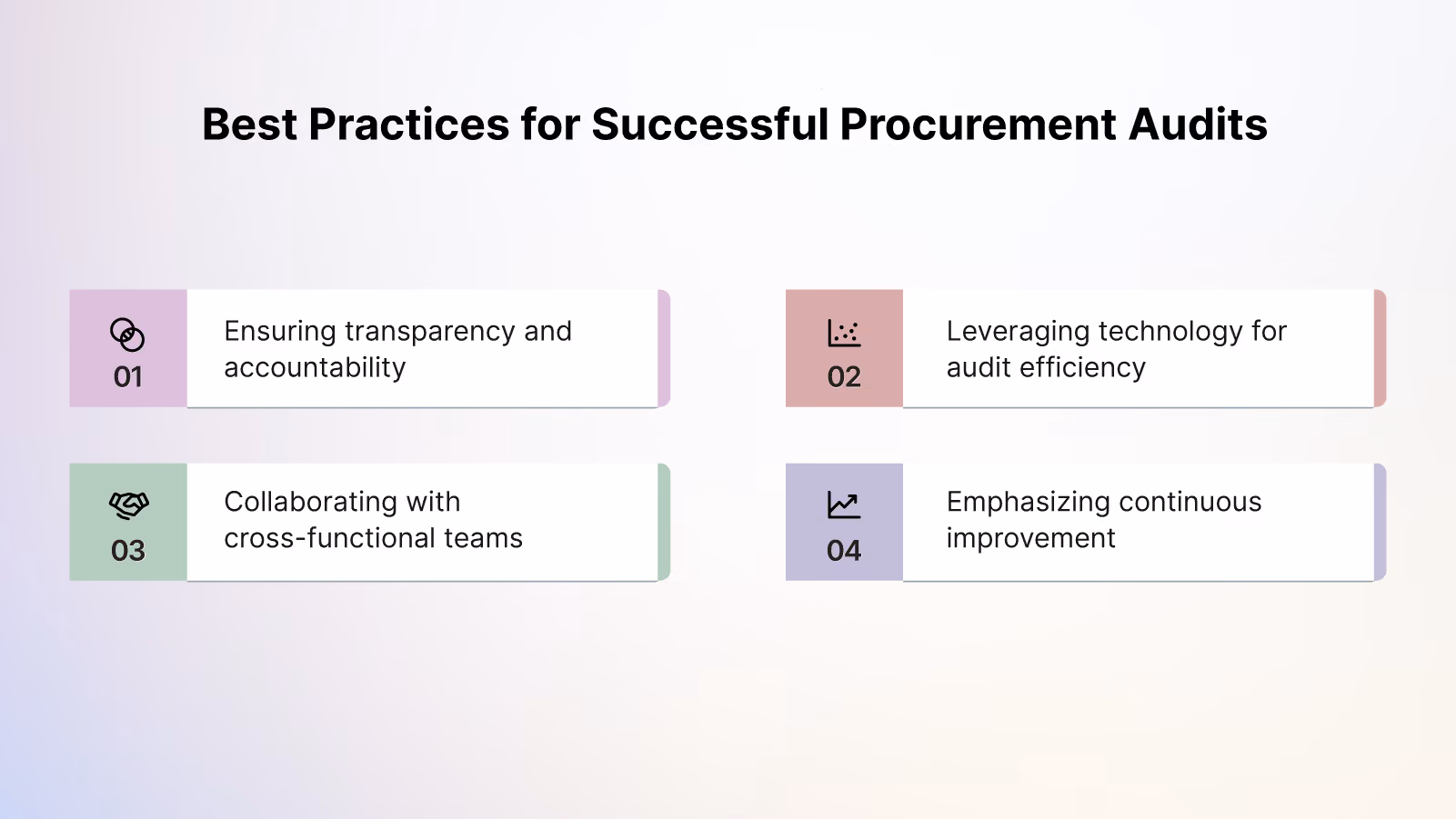 Best Practices for Successful Procurement Audits

01
Ensuring transparency and accountability

02
Leveraging technology for audit efficiency

03
Collaborating with cross-functional teams

04
Emphasizing continuous improvement